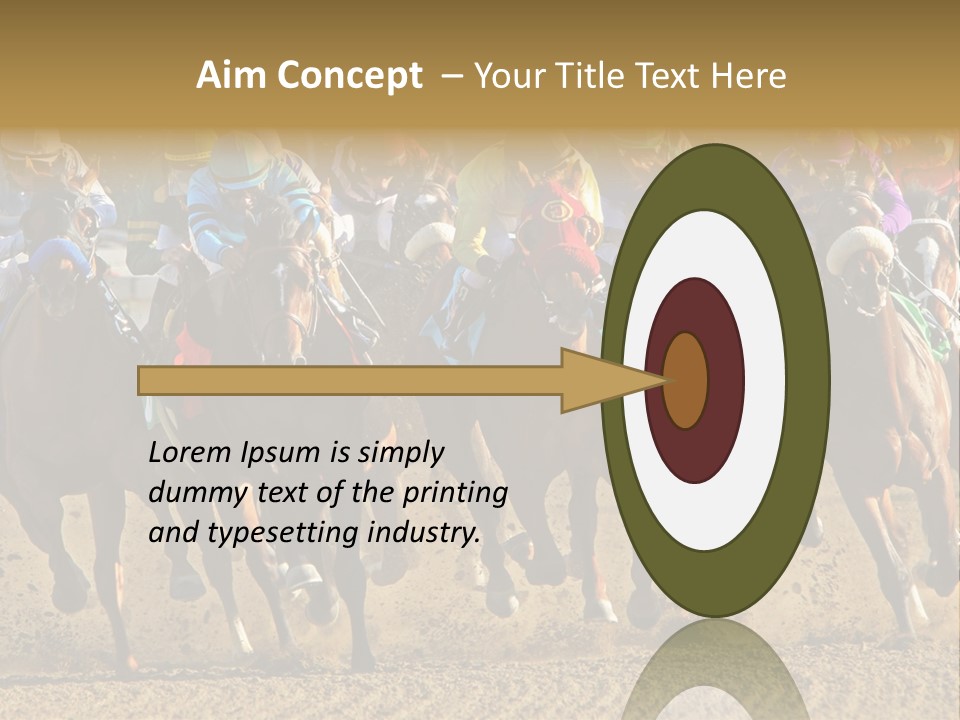 Aim Concept – Your Title Text Here

Lorem Ipsum is simply dummy text of the printing and typesetting industry.